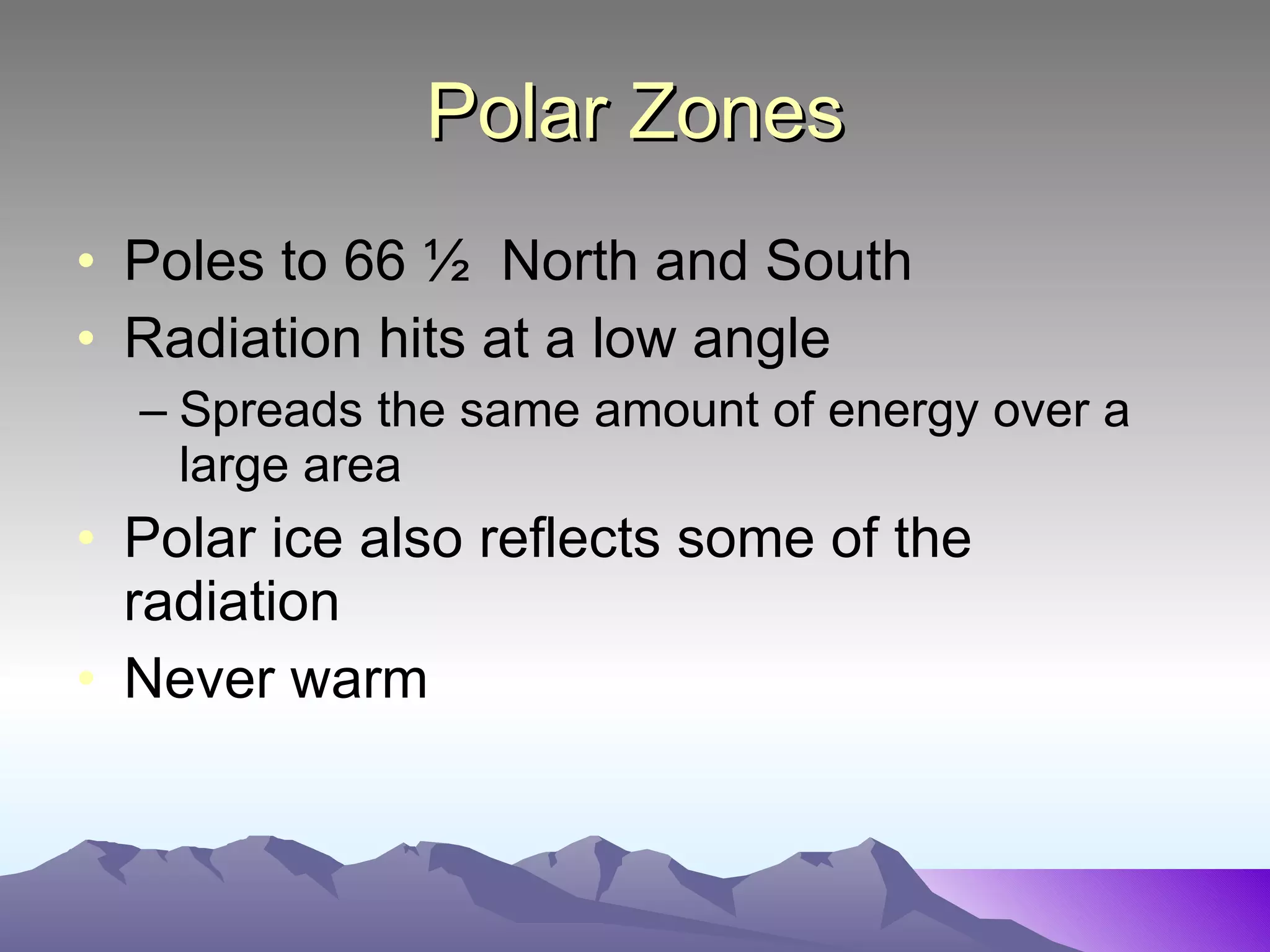 Polar Zones

• Poles to 66 ½ North and South
• Radiation hits at a low angle
– Spreads the same amount of energy over a large area
• Polar ice also reflects some of the radiation
• Never warm